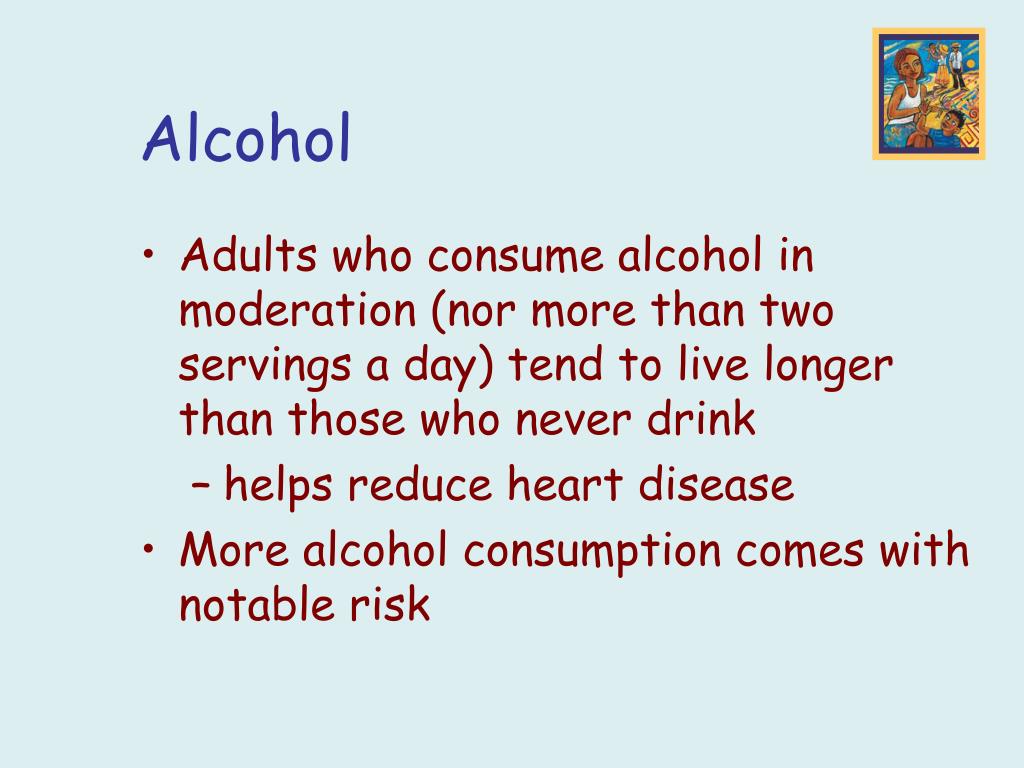 Alcohol

• Adults who consume alcohol in moderation (nor more than two servings a day) tend to live longer than those who never drink
– helps reduce heart disease
• More alcohol consumption comes with notable risk